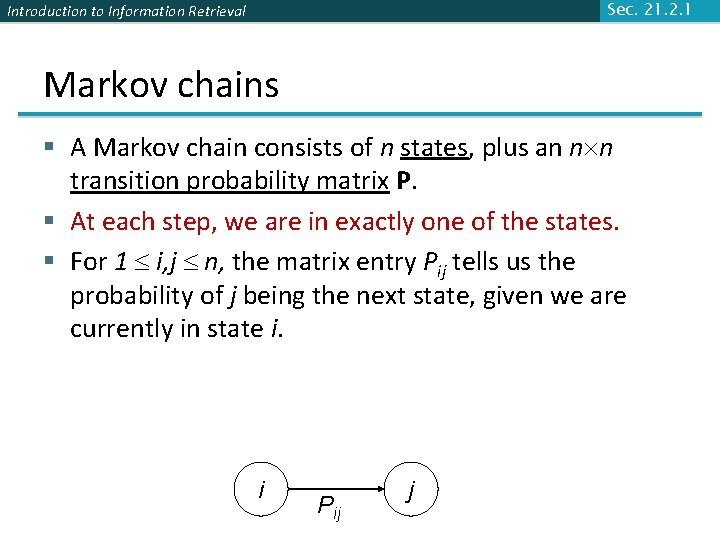 Introduction to Information Retrieval

Sec. 21.2.1

Markov chains

▪ A Markov chain consists of $n$ states, plus an $n \times n$ transition probability matrix **P**.

▪ At each step, we are in exactly one of the states.

▪ For $1 \leq i,j \leq n$, the matrix entry $P_{ij}$ tells us the probability of $j$ being the next state, given we are currently in state $i$.

$i$

$P_{ij}$

$j$